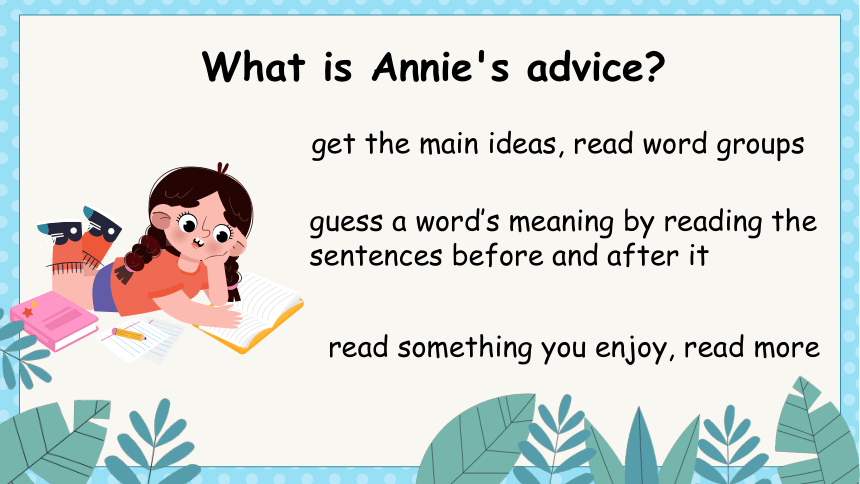 What is Annie's advice?

get the main ideas, read word groups

guess a word’s meaning by reading the sentences before and after it

read something you enjoy, read more